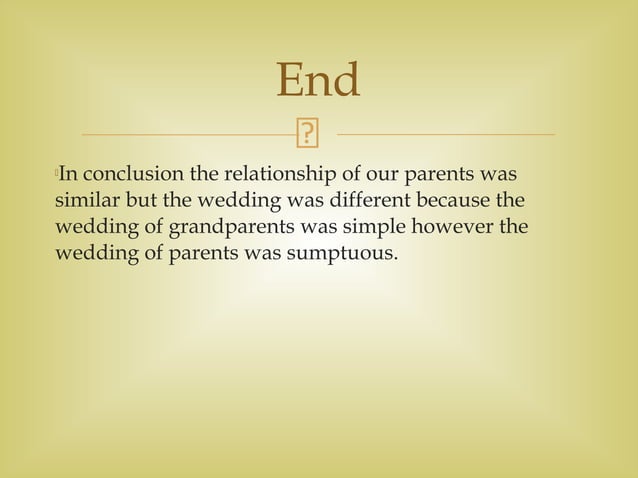 End

In conclusion the relationship of our parents was similar but the wedding was different because the wedding of grandparents was simple however the wedding of parents was sumptuous.